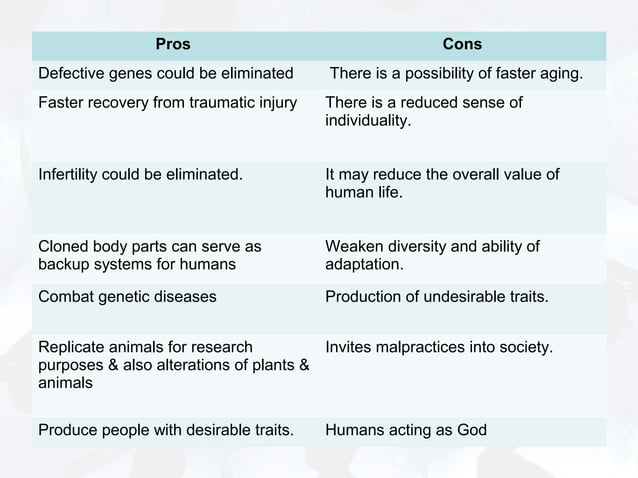 | Pros | Cons |
|---|---|
| Defective genes could be eliminated | There is a possibility of faster aging. |
| Faster recovery from traumatic injury | There is a reduced sense of individuality. |
| Infertility could be eliminated. | It may reduce the overall value of human life. |
| Cloned body parts can serve as backup systems for humans | Weaken diversity and ability of adaptation. |
| Combat genetic diseases | Production of undesirable traits. |
| Replicate animals for research purposes & also alterations of plants & animals | Invites malpractices into society. |
| Produce people with desirable traits. | Humans acting as God |